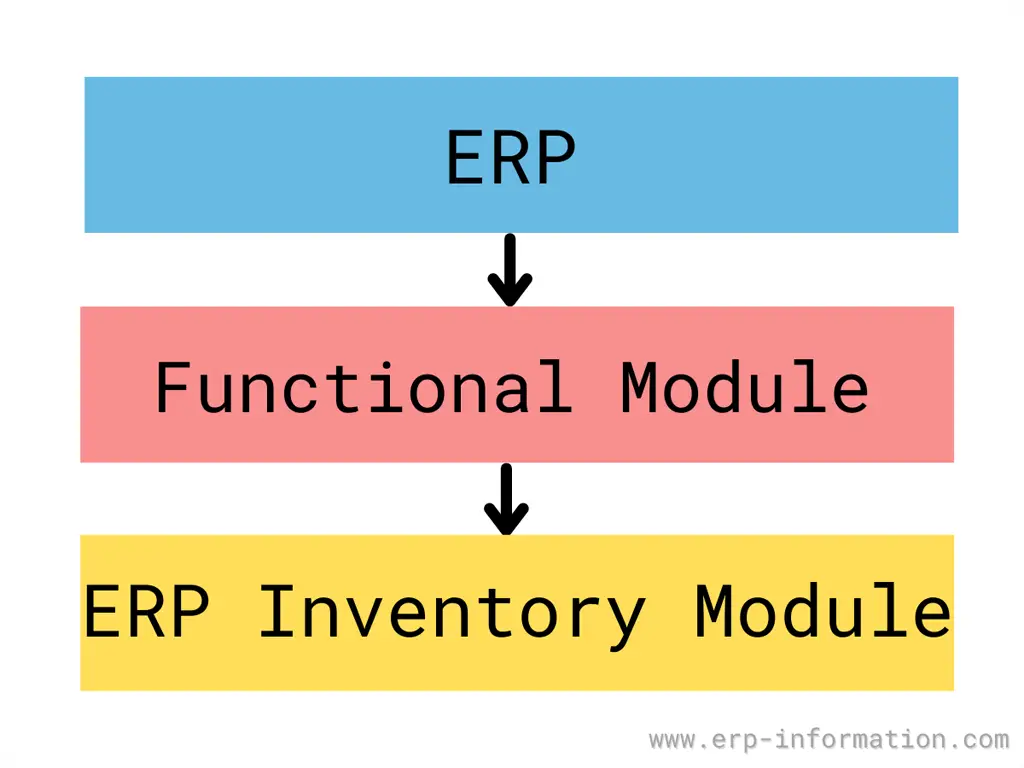 ERP

Functional Module

ERP Inventory Module

www.erp-information.com